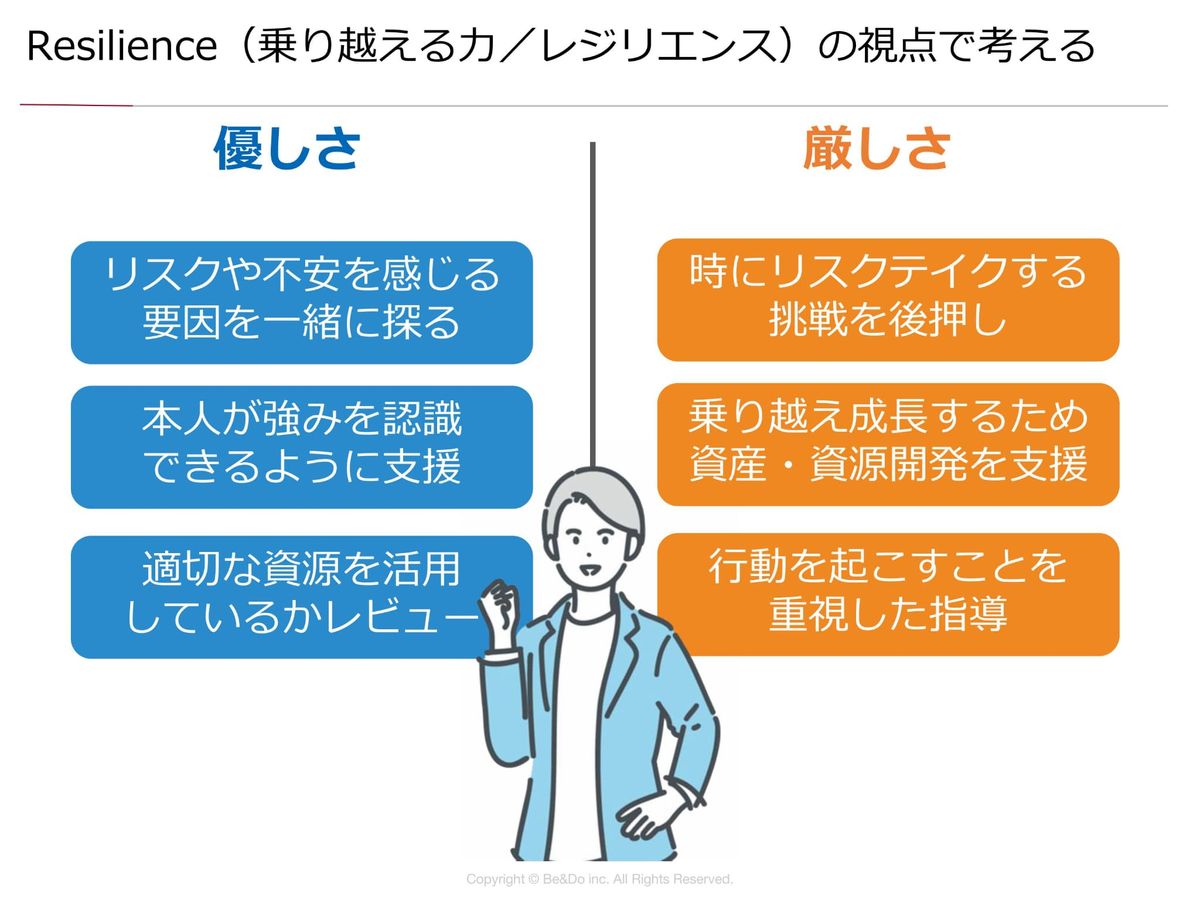 Resilience（乗り越える力／レジリエンス）の視点で考える

優しさ

リスクや不安を感じる要因を一緒に探る

本人が強みを認識できるように支援

適切な資源を活用しているかレビュー

厳しさ

時にリスクテイクする挑戦を後押し

乗り越え成長するため資産・資源開発を支援

行動を起こすことを重視した指導

Copyright © Be&Do inc. All Rights Reserved.